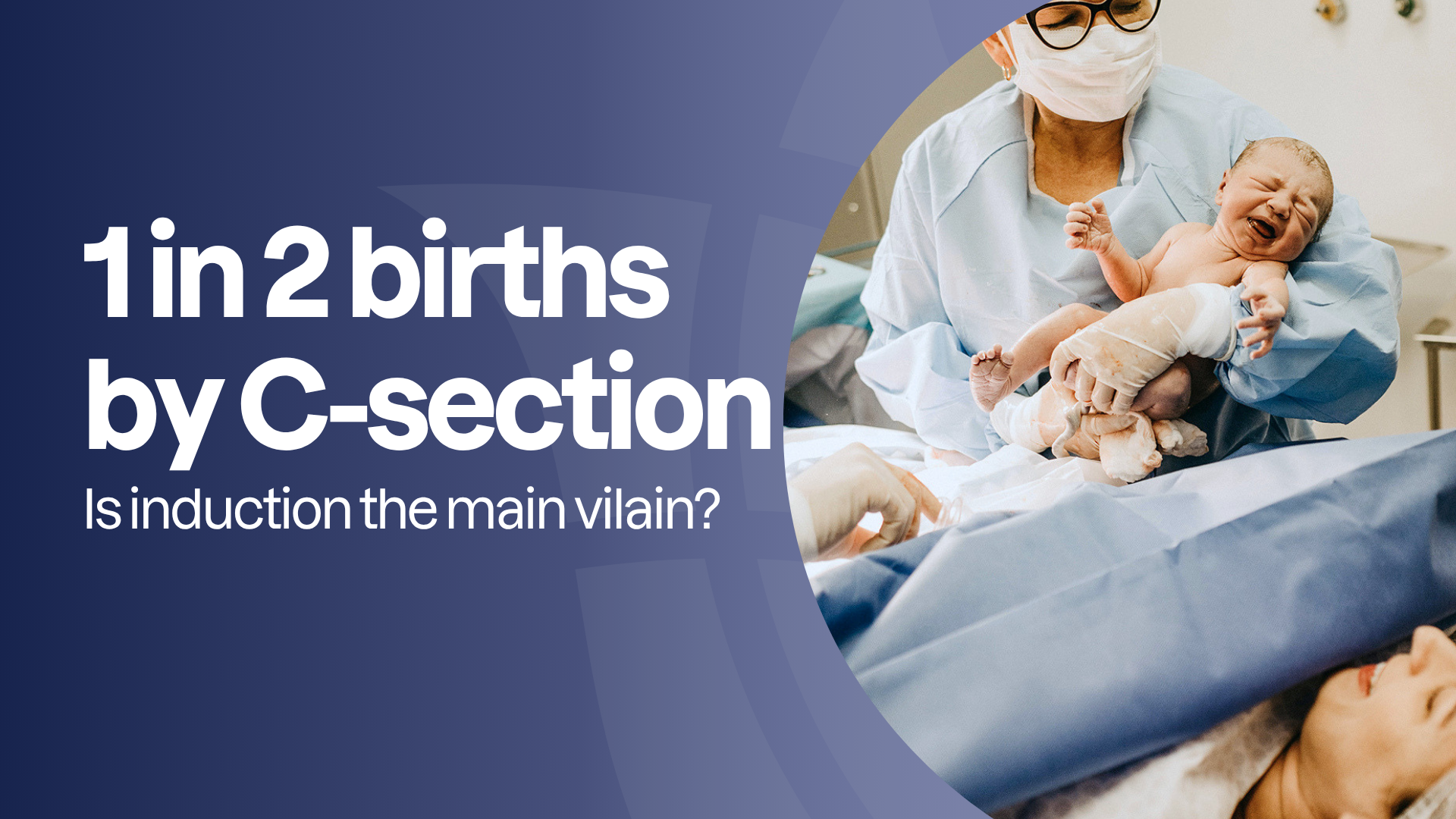 1 in 2 births by C-section

Is induction the main vilain?